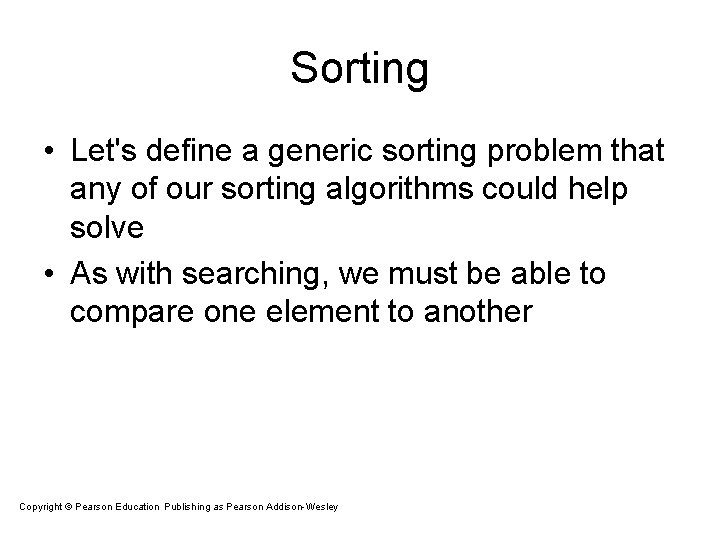 Sorting

• Let's define a generic sorting problem that any of our sorting algorithms could help solve

• As with searching, we must be able to compare one element to another

Copyright © Pearson Education Publishing as Pearson Addison-Wesley